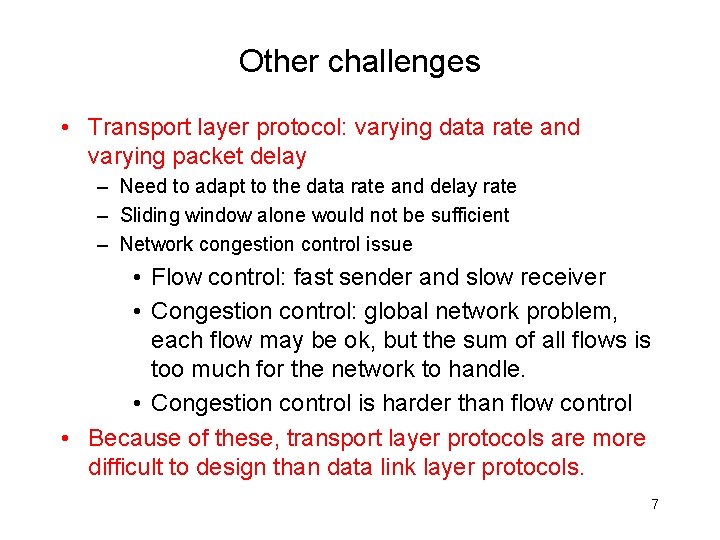 Other challenges

• Transport layer protocol: varying data rate and varying packet delay
– Need to adapt to the data rate and delay rate
– Sliding window alone would not be sufficient
– Network congestion control issue
• Flow control: fast sender and slow receiver
• Congestion control: global network problem, each flow may be ok, but the sum of all flows is too much for the network to handle.
• Congestion control is harder than flow control
• Because of these, transport layer protocols are more difficult to design than data link layer protocols.

7